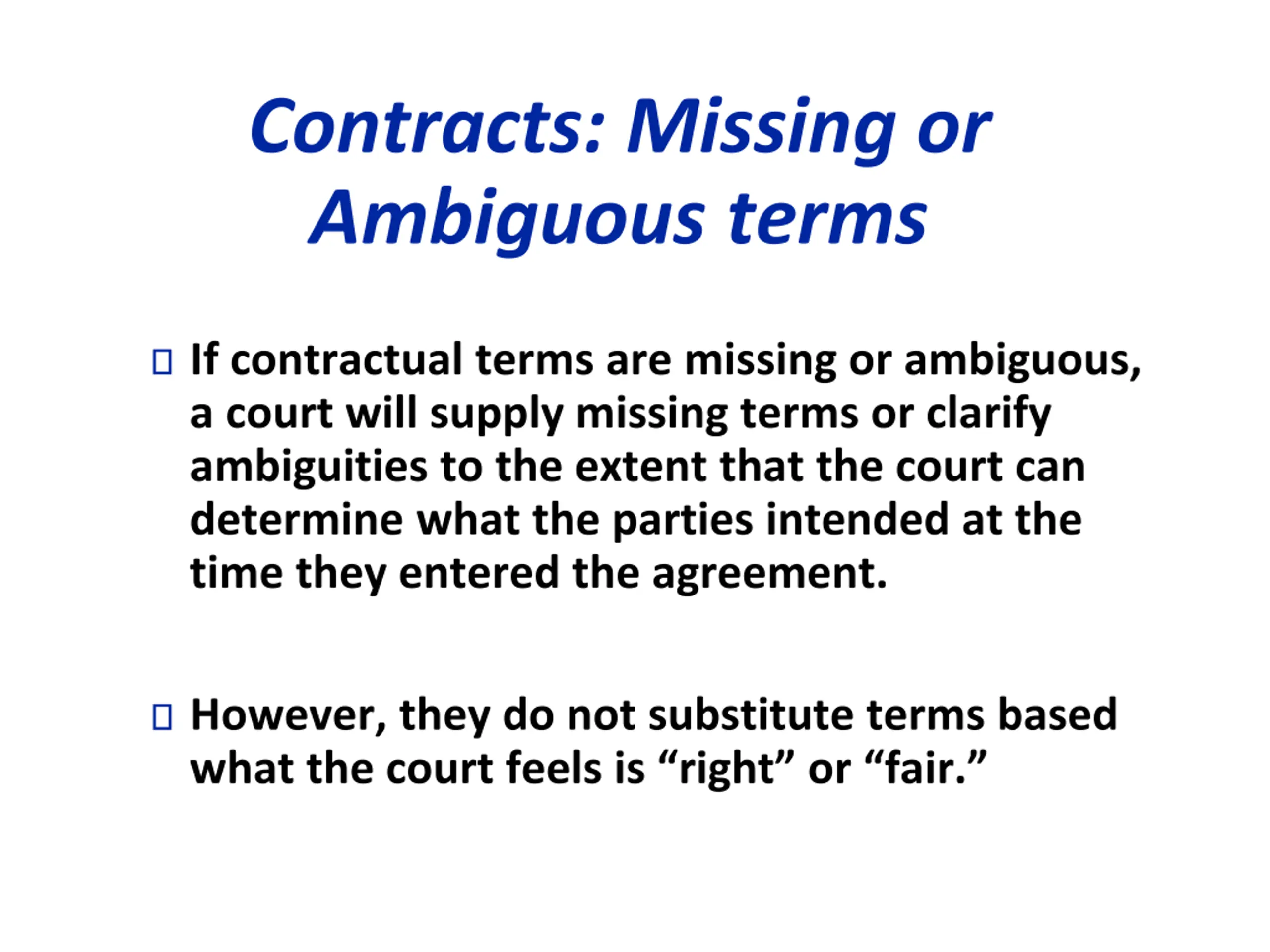 Contracts: Missing or Ambiguous terms

If contractual terms are missing or ambiguous, a court will supply missing terms or clarify ambiguities to the extent that the court can determine what the parties intended at the time they entered the agreement.

However, they do not substitute terms based what the court feels is “right” or “fair.”